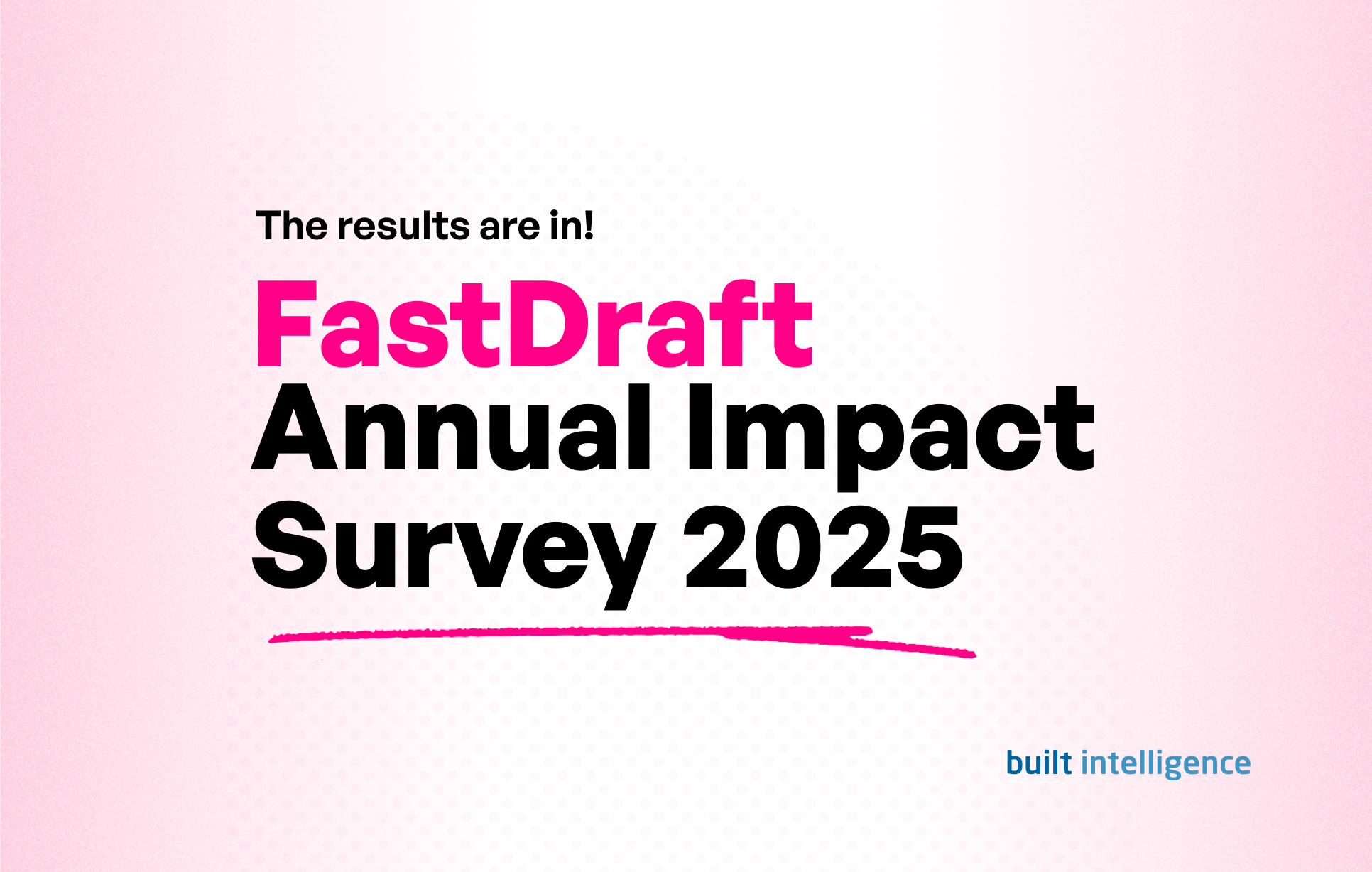 The results are in!

FastDraft Annual Impact Survey 2025

built intelligence